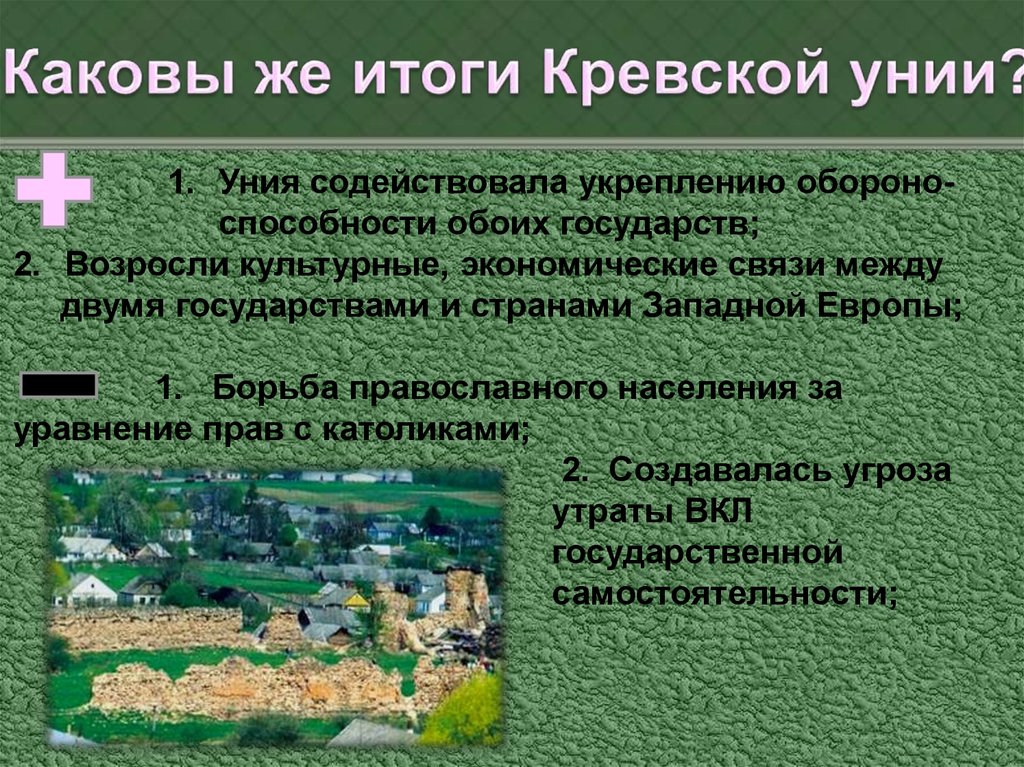 Каковы же итоги Кревской унии?

1. Уния содействовала укреплению обороноспособности обоих государств;

2. Возросли культурные, экономические связи между двумя государствами и странами Западной Европы;

1. Борьба православного населения за уравнение прав с католиками;

2. Создавалась угроза утраты ВКЛ государственной самостоятельности;